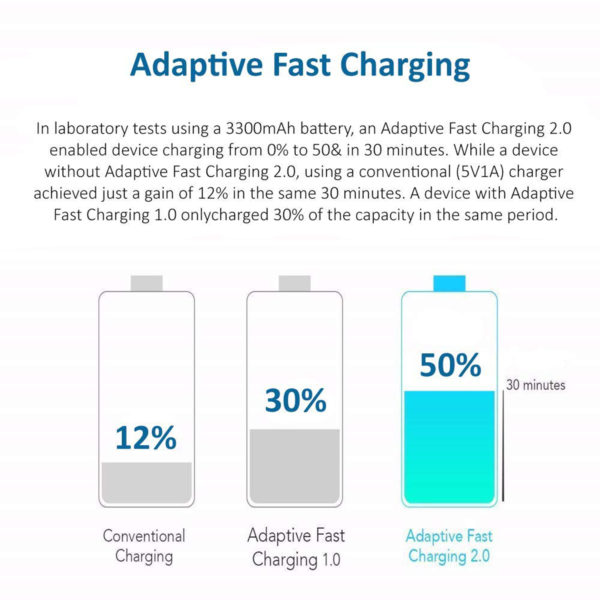 Adaptive Fast Charging

In laboratory tests using a 3300mAh battery, an Adaptive Fast Charging 2.0 enabled device charging from 0% to 50& in 30 minutes. While a device without Adaptive Fast Charging 2.0, using a conventional (5V1A) charger achieved just a gain of 12% in the same 30 minutes. A device with Adaptive Fast Charging 1.0 onlycharged 30% of the capacity in the same period.

12%

30%

50%

30 minutes

Conventional Charging

Adaptive Fast Charging 1.0

Adaptive Fast Charging 2.0